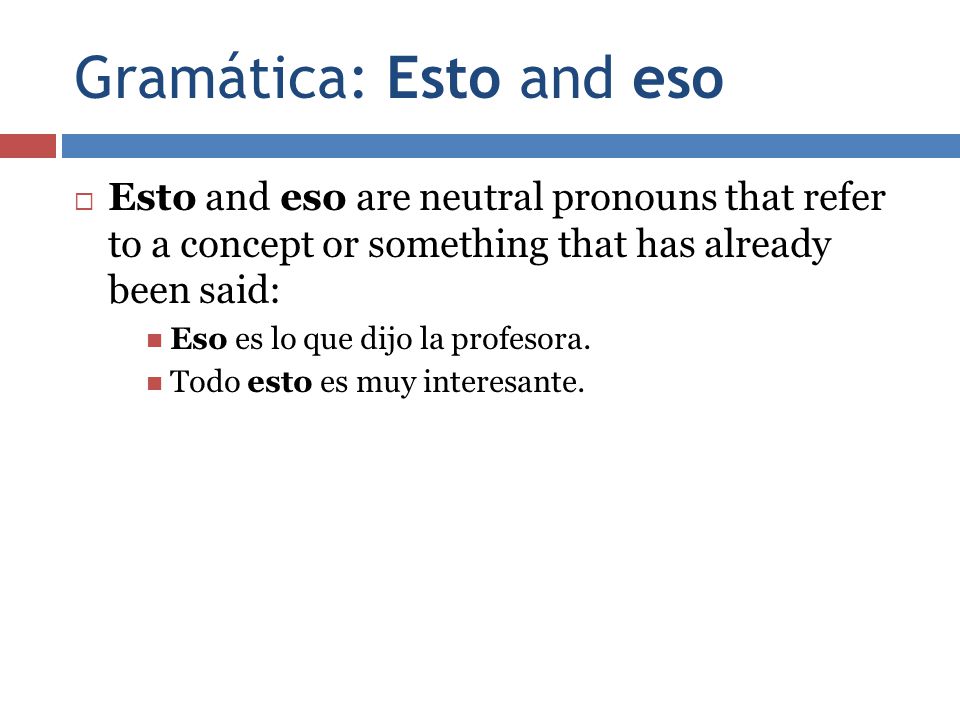 Gramática: Esto and eso

Esto and eso are neutral pronouns that refer to a concept or something that has already been said:

Eso es lo que dijo la profesora.

Todo esto es muy interesante.